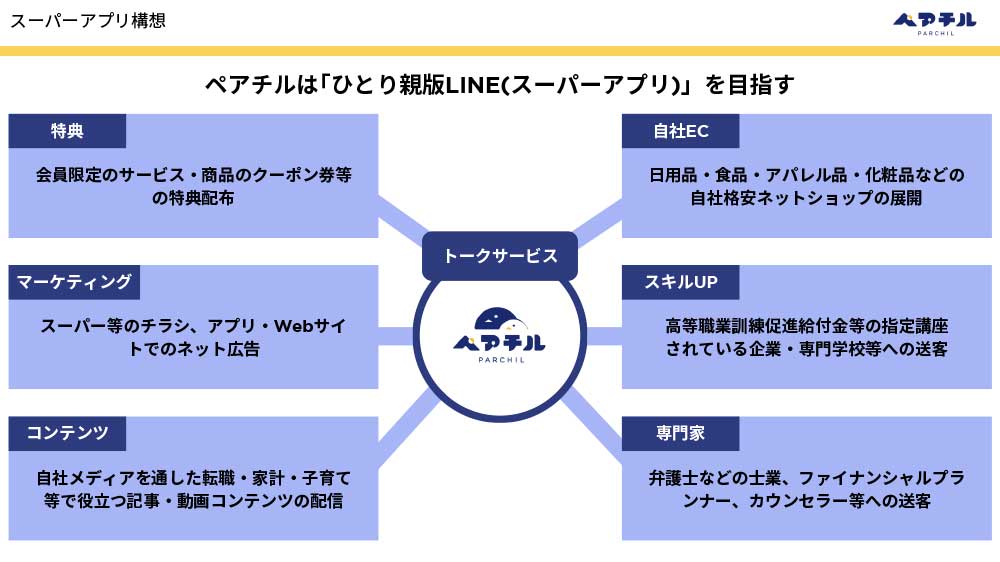 スーパーアプリ構想

ペアチル
PARCHIL

ペアチルは「ひとり親版LINE(スーパーアプリ)」を目指す

特典

会員限定のサービス・商品のクーポン券等の特典配布

マーケティング

スーパー等のチラシ、アプリ・Webサイトでのネット広告

コンテンツ

自社メディアを通した転職・家計・子育て等で役立つ記事・動画コンテンツの配信

トークサービス

ペアチル
PARCHIL

自社EC

日用品・食品・アパレル品・化粧品などの自社格安ネットショップの展開

スキルUP

高等職業訓練促進給付金等の指定講座されている企業・専門学校等への送客

専門家

弁護士などの士業、ファイナンシャルプランナー、カウンセラー等への送客